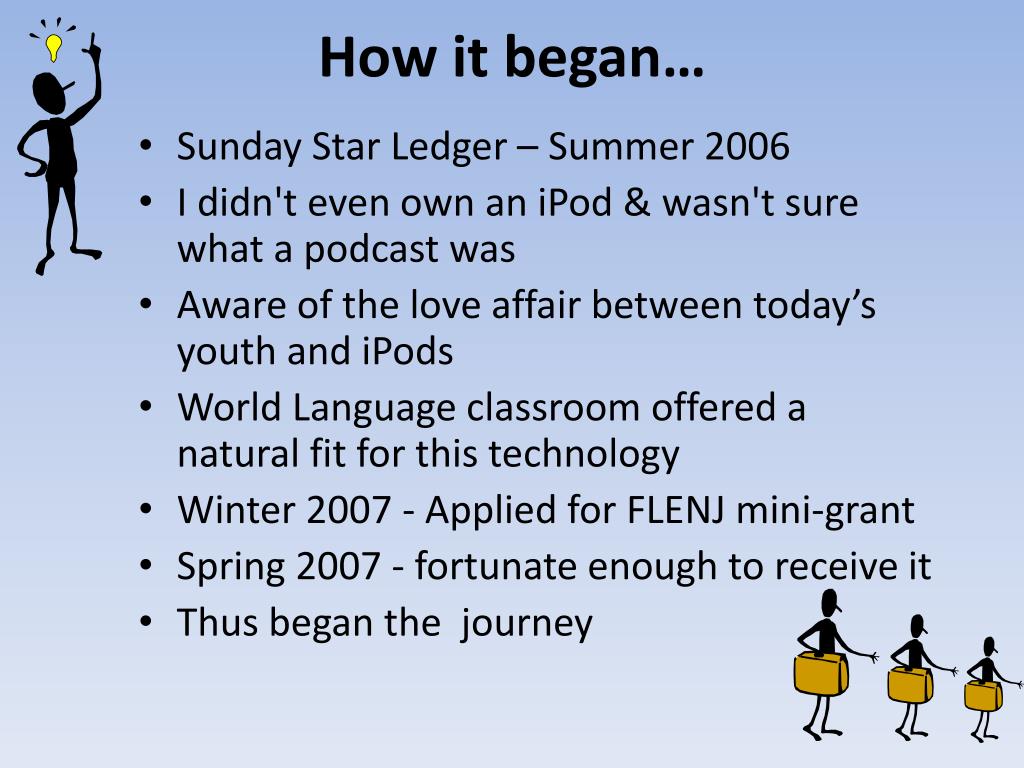 How it began…

• Sunday Star Ledger – Summer 2006
• I didn't even own an iPod & wasn't sure what a podcast was
• Aware of the love affair between today’s youth and iPods
• World Language classroom offered a natural fit for this technology
• Winter 2007 - Applied for FLENJ mini-grant
• Spring 2007 - fortunate enough to receive it
• Thus began the journey